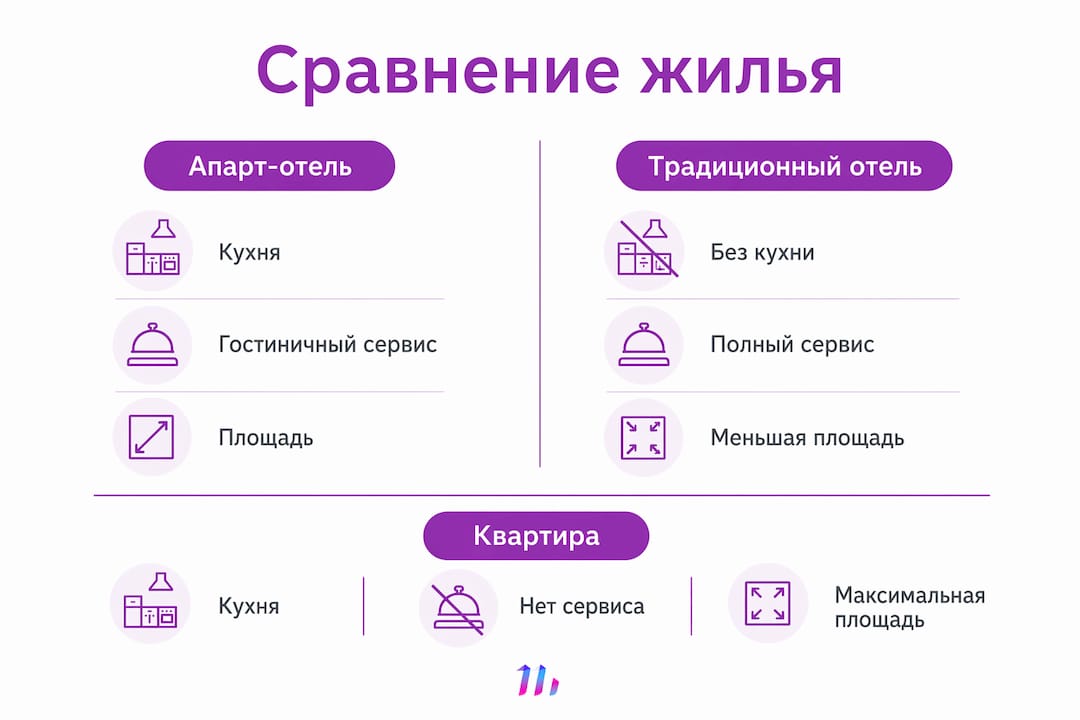 Сравнение жилья

Апарт-отель

Кухня

Гостиничный сервис

Площадь

Традиционный отель

Без кухни

Полный сервис

Меньшая площадь

Квартира

Кухня

Нет сервиса

Максимальная площадь